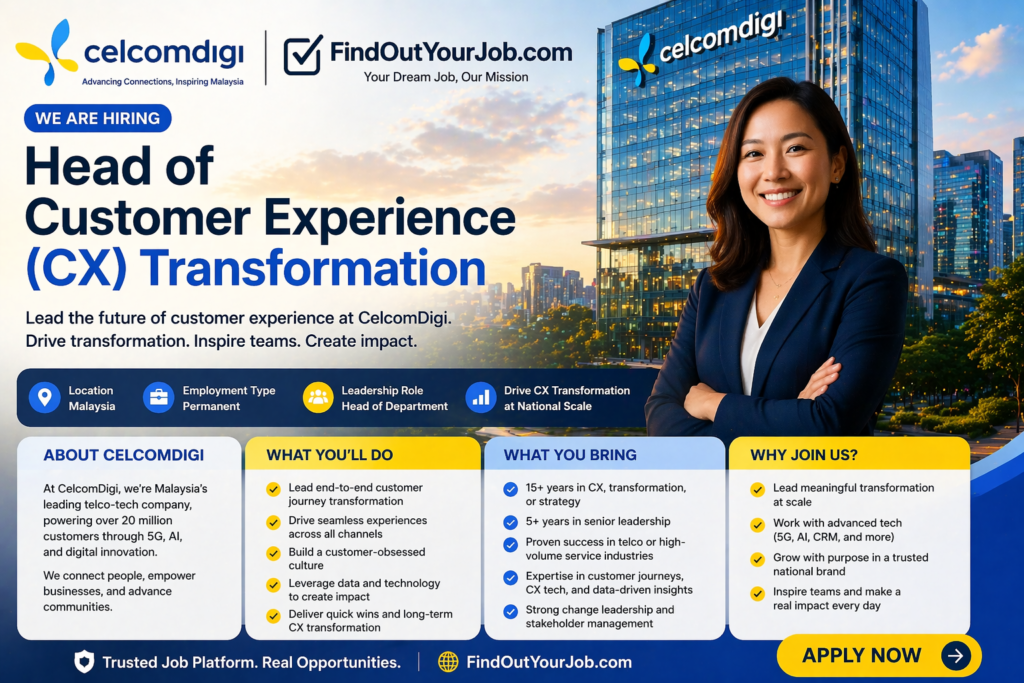 celcomdigi
Advancing Connections, Inspiring Malaysia

FindOutYourJob.com
Your Dream Job, Our Mission

celcomdigi

WE ARE HIRING

Head of Customer Experience (CX) Transformation

Lead the future of customer experience at CelcomDigi. Drive transformation. Inspire teams. Create impact.

Location
Malaysia

Employment Type
Permanent

Leadership Role
Head of Department

Drive CX Transformation at National Scale

ABOUT CELCOMDIGI

At CelcomDigi, we're Malaysia's leading telco-tech company, powering over 20 million customers through 5G, AI, and digital innovation.

We connect people, empower businesses, and advance communities.

WHAT YOU'LL DO

Lead end-to-end customer journey transformation

Drive seamless experiences across all channels

Build a customer-obsessed culture

Leverage data and technology to create impact

Deliver quick wins and long-term CX transformation

WHAT YOU BRING

15+ years in CX, transformation, or strategy

5+ years in senior leadership

Proven success in telco or high-volume service industries

Expertise in customer journeys, CX tech, and data-driven insights

Strong change leadership and stakeholder management

WHY JOIN US?

Lead meaningful transformation at scale

Work with advanced tech (5G, AI, CRM, and more)

Grow with purpose in a trusted national brand

Inspire teams and make a real impact every day

Trusted Job Platform. Real Opportunities.

FindOutYourJob.com

APPLY NOW